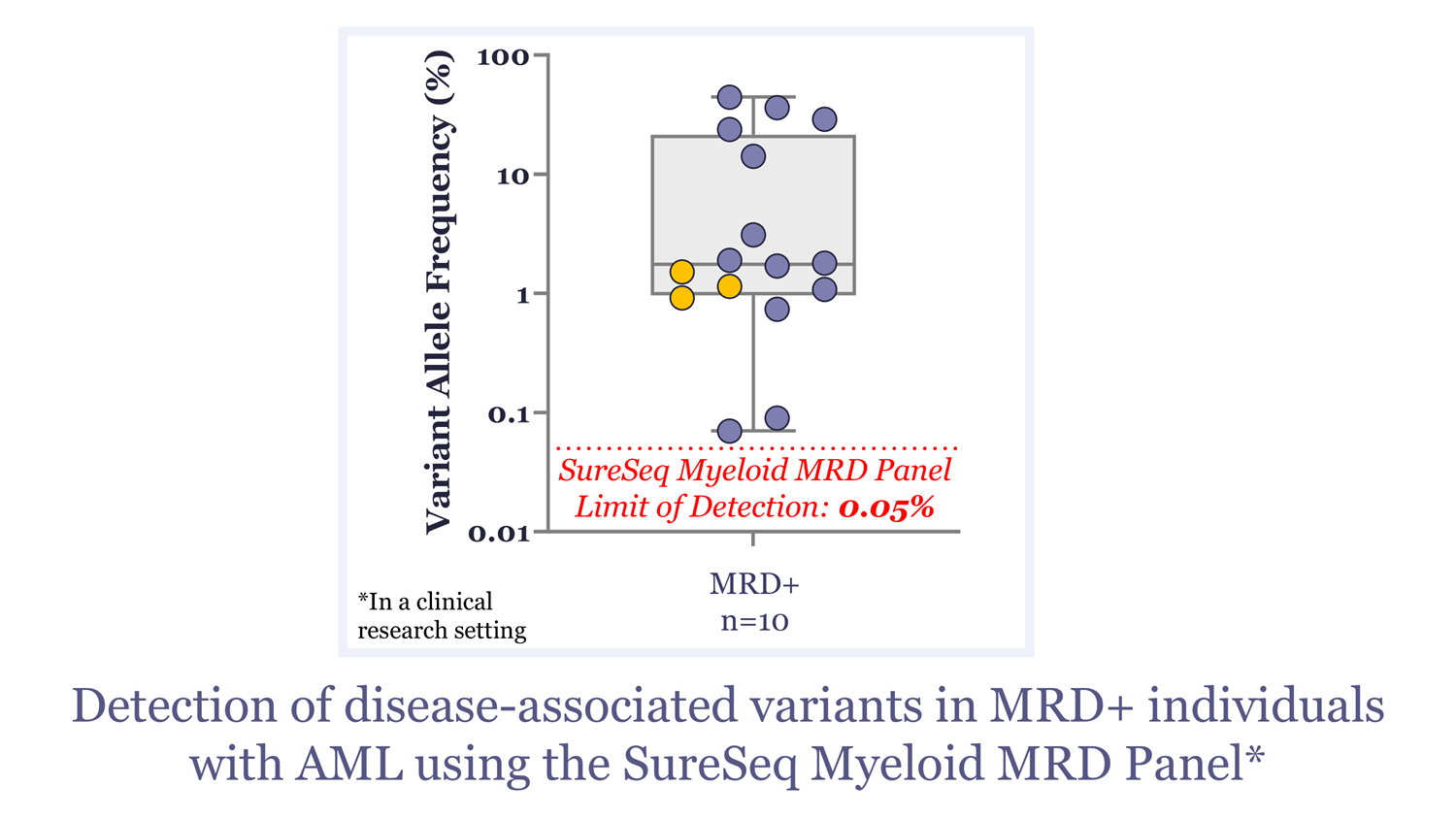 Variant Allele Frequency (%)

100

10

1

0.1

0.01

SureSeq Myeloid MRD Panel
Limit of Detection: 0.05%

MRD+
n=10

*In a clinical research setting

Detection of disease-associated variants in MRD+ individuals with AML using the SureSeq Myeloid MRD Panel*